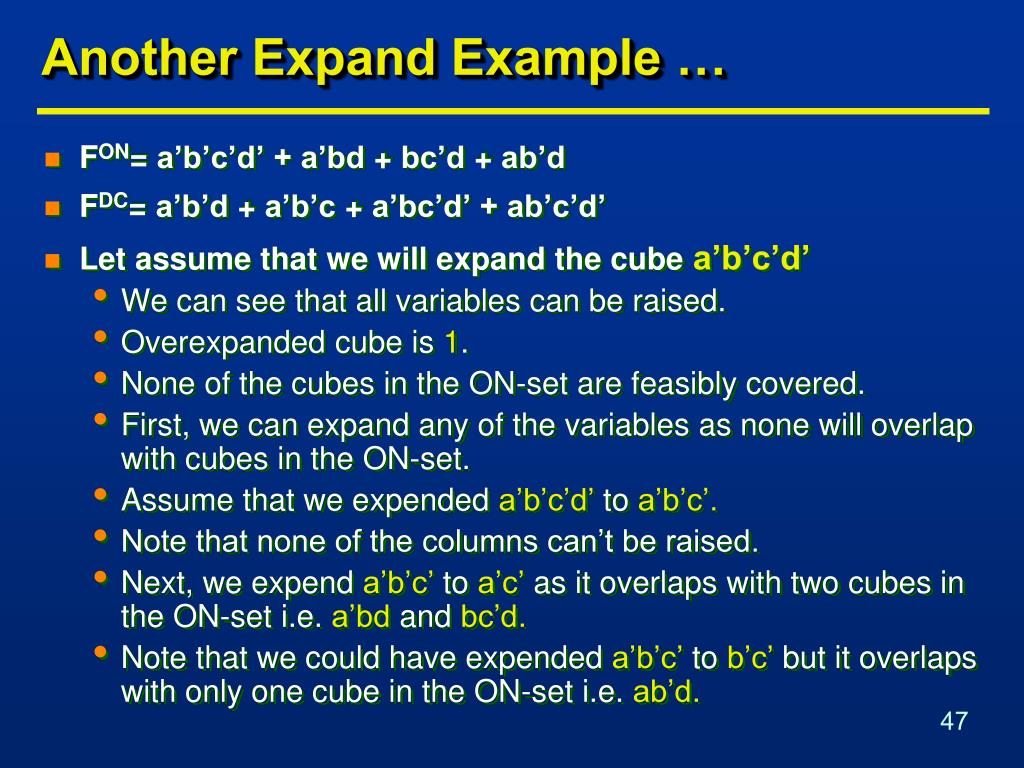 Another Expand Example …

- $F^{ON}$= a’b’c’d’ + a’bd + bc’d + ab’d
- $F^{DC}$= a’b’d + a’b’c + a’bc’d’ + ab’c’d’
- Let assume that we will expand the cube a’b’c’d’
  - We can see that all variables can be raised.
  - Overexpanded cube is 1.
  - None of the cubes in the ON-set are feasibly covered.
  - First, we can expand any of the variables as none will overlap with cubes in the ON-set.
  - Assume that we expended a’b’c’d’ to a’b’c’.
  - Note that none of the columns can’t be raised.
  - Next, we expend a’b’c’ to a’c’ as it overlaps with two cubes in the ON-set i.e. a’bd and bc’d.
  - Note that we could have expended a’b’c’ to b’c’ but it overlaps with only one cube in the ON-set i.e. ab’d.

47